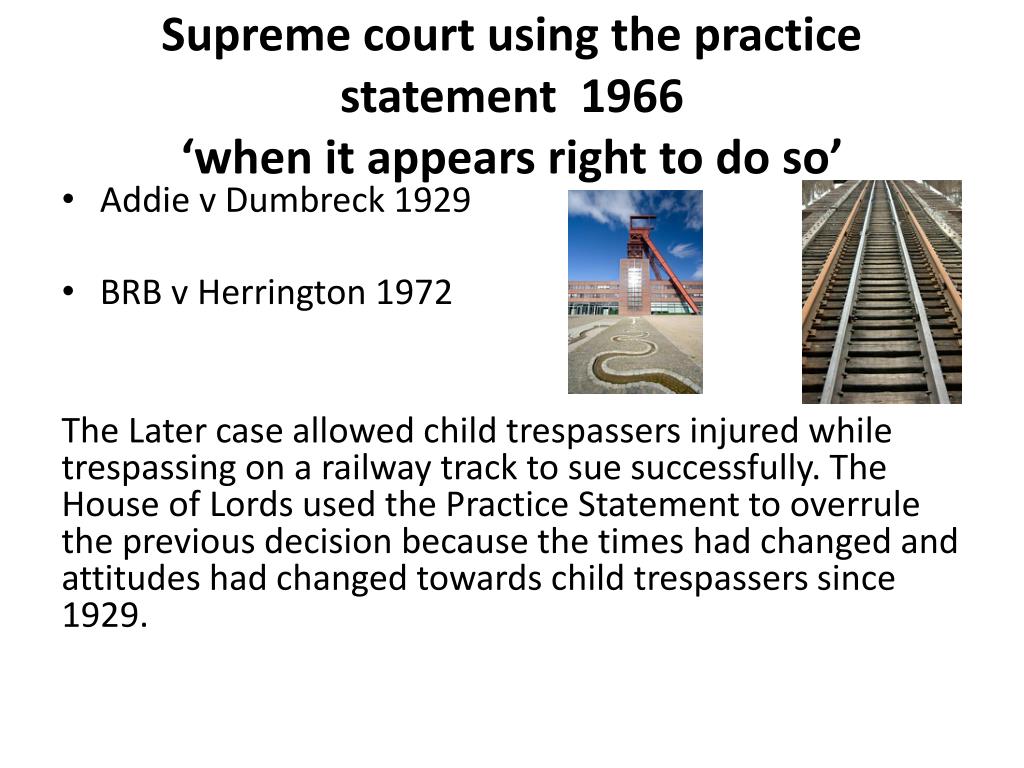 Supreme court using the practice statement 1966
‘when it appears right to do so’

• Addie v Dumbreck 1929

• BRB v Herrington 1972

The Later case allowed child trespassers injured while trespassing on a railway track to sue successfully. The House of Lords used the Practice Statement to overrule the previous decision because the times had changed and attitudes had changed towards child trespassers since 1929.